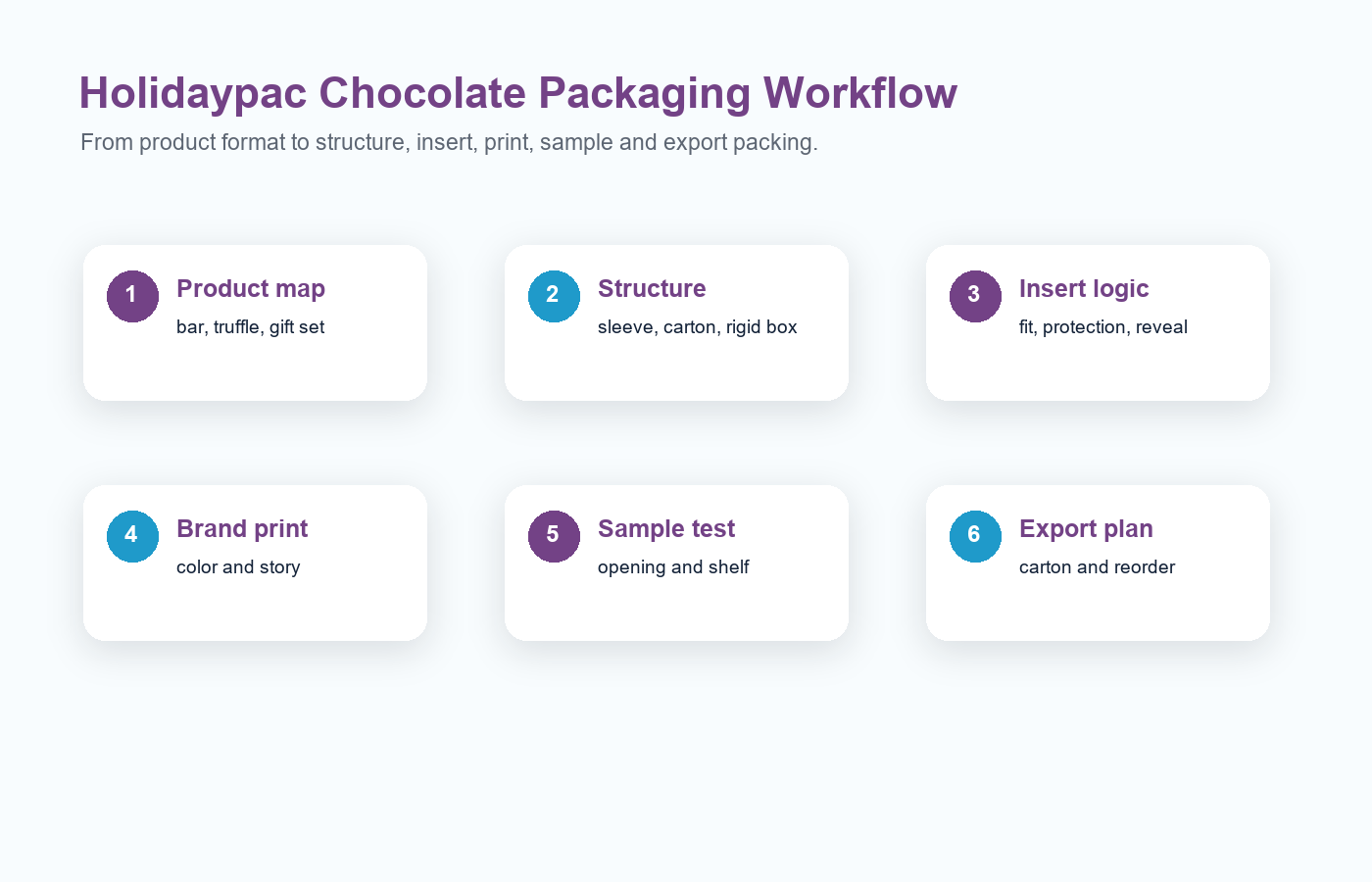 Holidaypac Chocolate Packaging Workflow

From product format to structure, insert, print, sample and export packing.

1 Product map
bar, truffle, gift set

2 Structure
sleeve, carton, rigid box

3 Insert logic
fit, protection, reveal

4 Brand print
color and story

5 Sample test
opening and shelf

6 Export plan
carton and reorder